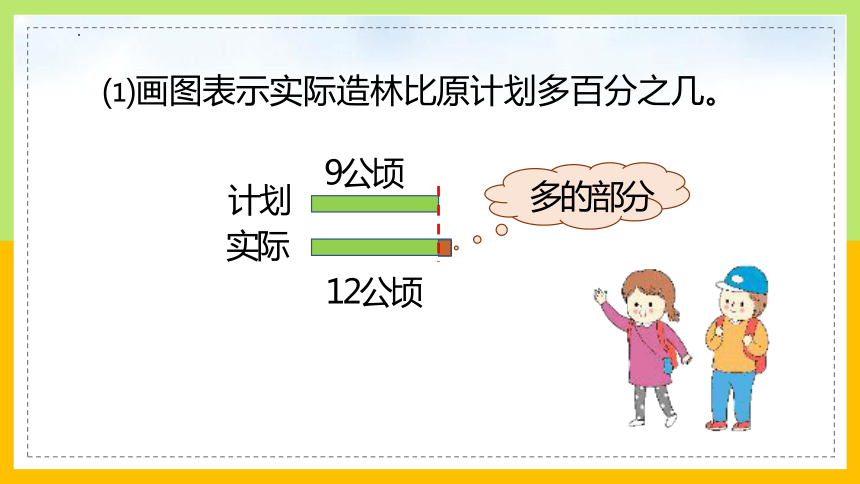 ⑴画图表示实际造林比原计划多百分之几。

9公顷

计划

实际

12公顷

多的部分